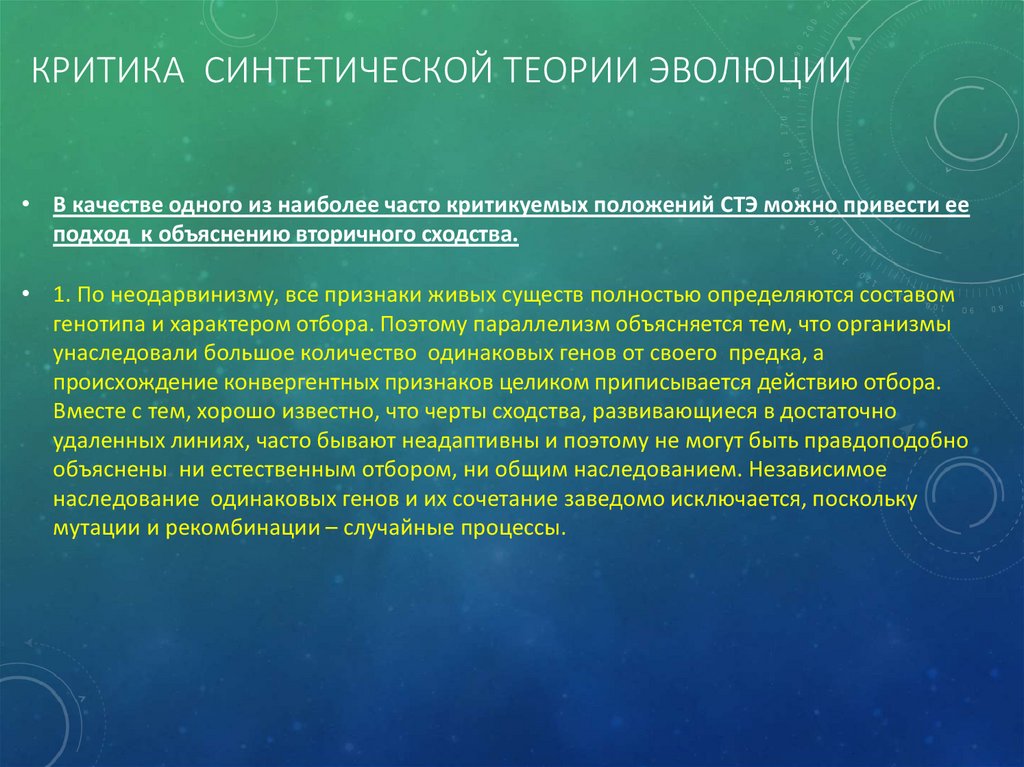 КРИТИКА СИНТЕТИЧЕСКОЙ ТЕОРИИ ЭВОЛЮЦИИ

• В качестве одного из наиболее часто критикуемых положений СТЭ можно привести ее подход к объяснению вторичного сходства.

• 1. По неодарвинизму, все признаки живых существ полностью определяются составом генотипа и характером отбора. Поэтому параллелизм объясняется тем, что организмы унаследовали большое количество одинаковых генов от своего предка, а происхождение конвергентных признаков целиком приписывается действию отбора. Вместе с тем, хорошо известно, что черты сходства, развивающиеся в достаточно удаленных линиях, часто бывают неадаптивны и поэтому не могут быть правдоподобно объяснены ни естественным отбором, ни общим наследованием. Независимое наследование одинаковых генов и их сочетание заведомо исключается, поскольку мутации и рекомбинации – случайные процессы.